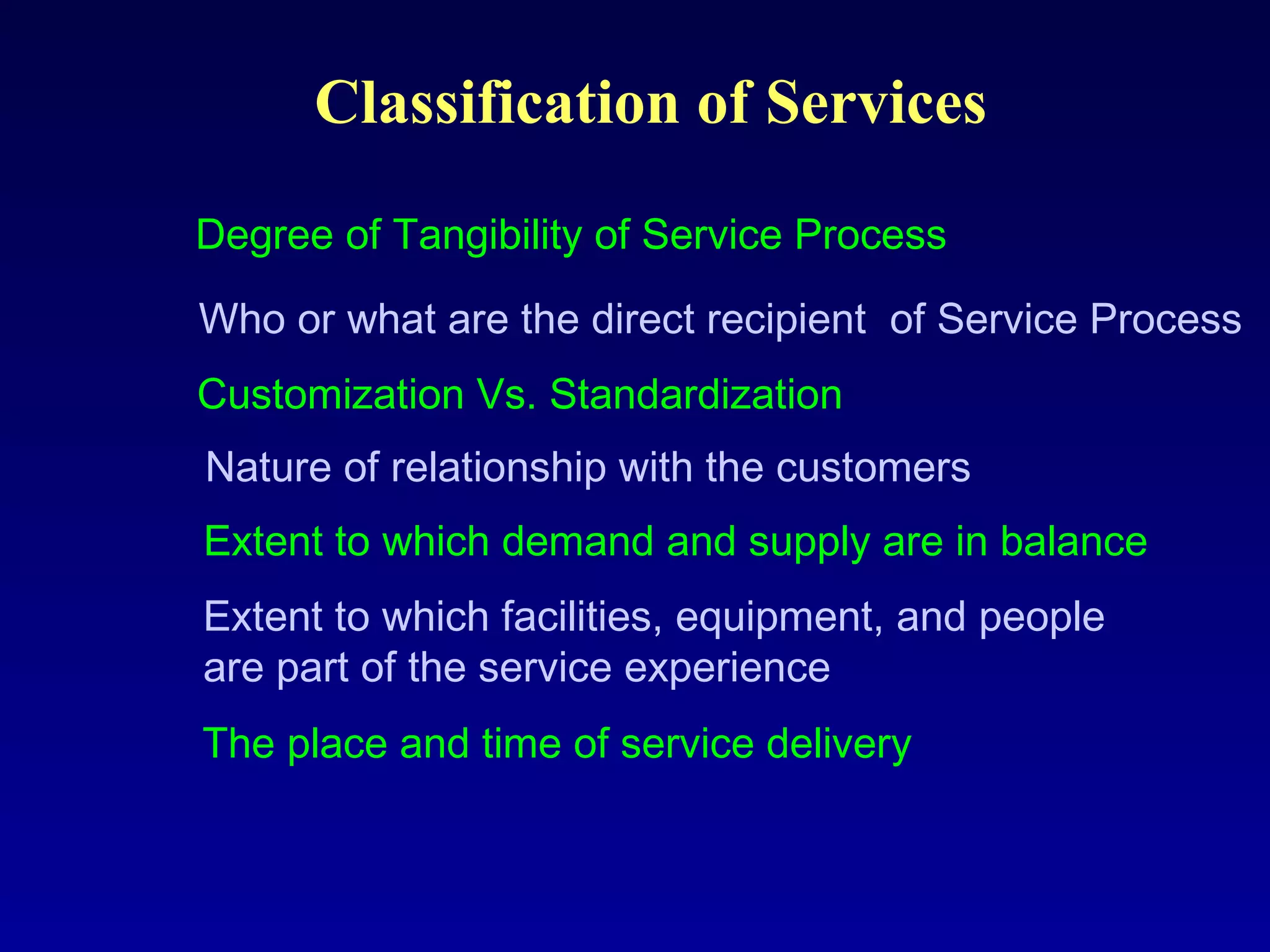 Classification of Services

Degree of Tangibility of Service Process

Who or what are the direct recipient of Service Process

Customization Vs. Standardization

Nature of relationship with the customers

Extent to which demand and supply are in balance

Extent to which facilities, equipment, and people are part of the service experience

The place and time of service delivery